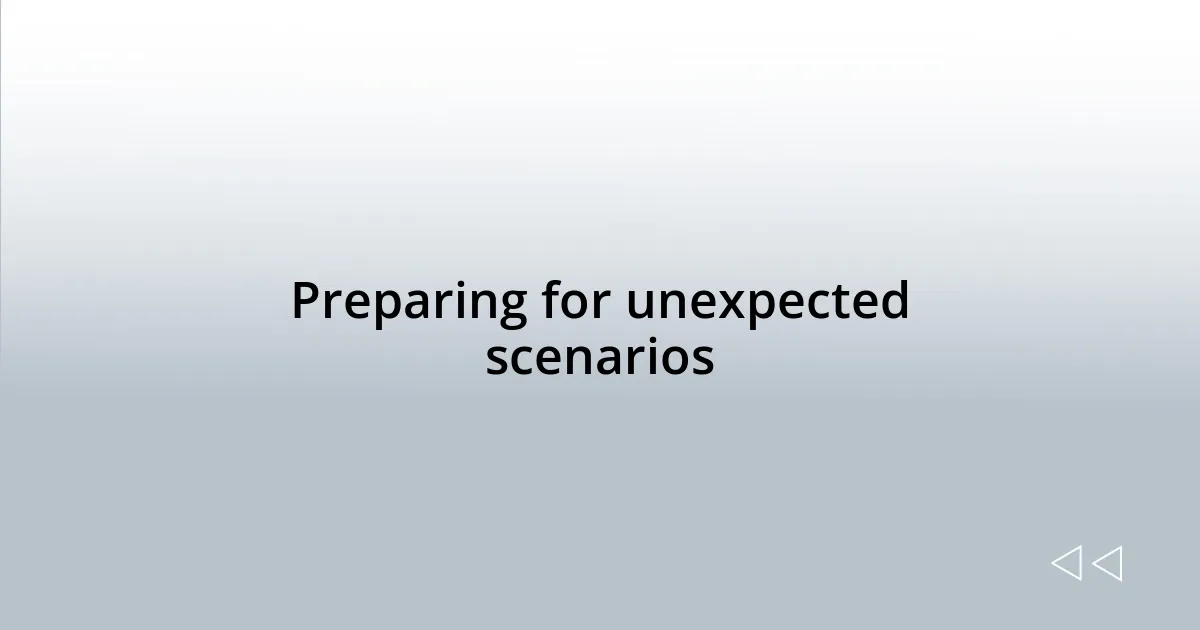 Preparing for unexpected scenarios